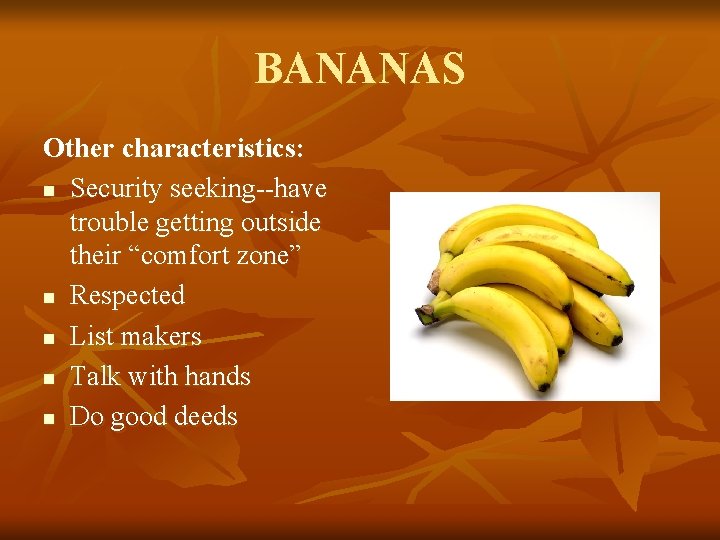 BANANAS

Other characteristics:

- Security seeking--have trouble getting outside their “comfort zone”
- Respected
- List makers
- Talk with hands
- Do good deeds